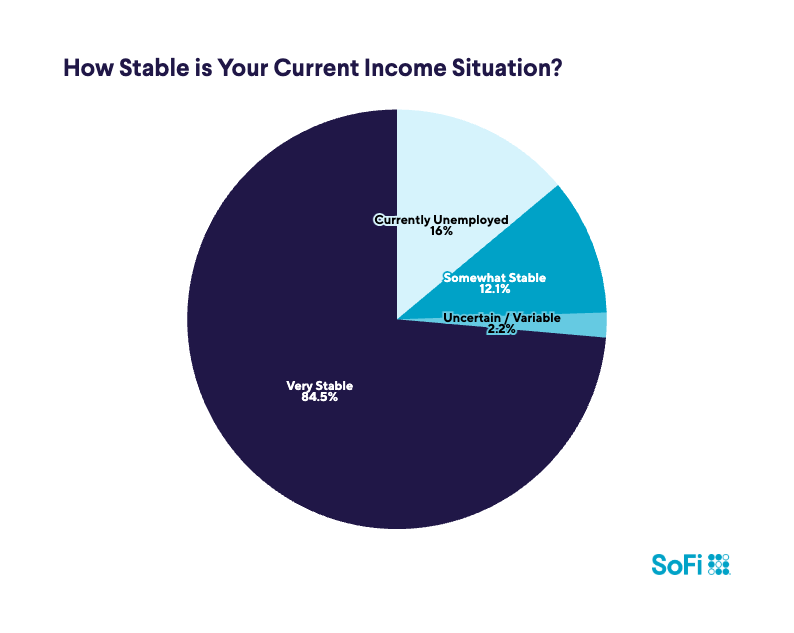 How Stable is Your Current Income Situation?

Currently Unemployed
16%

Somewhat Stable
12.1%

Uncertain / Variable
2.2%

Very Stable
84.5%

SoFi